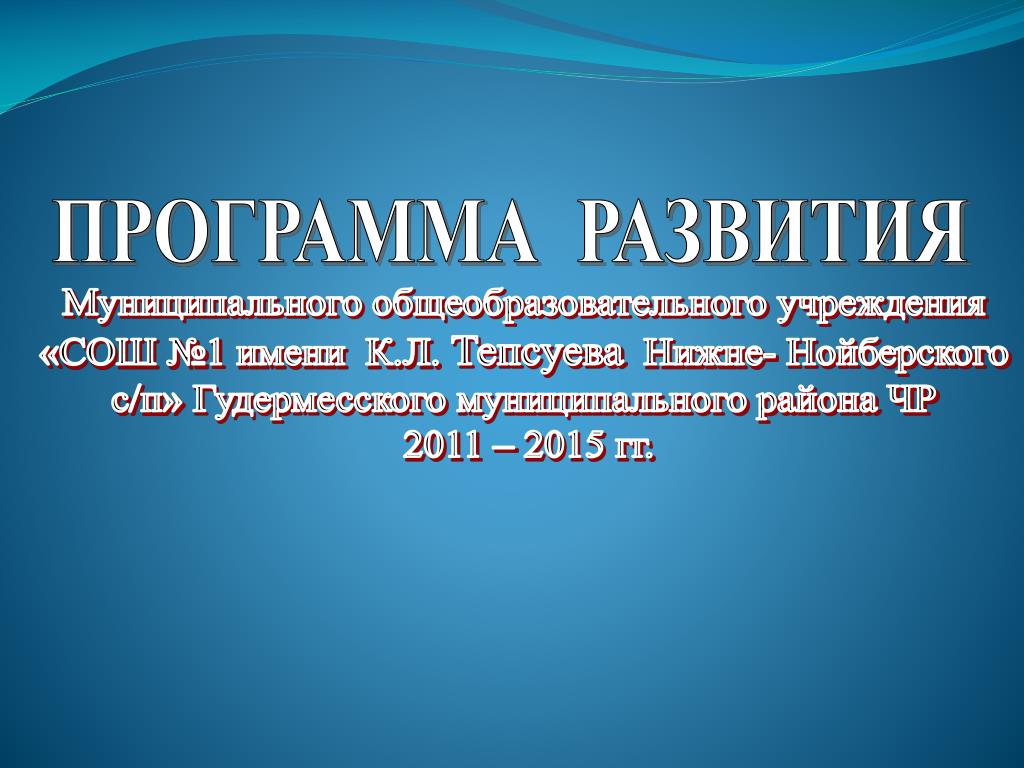 ПРОГРАММА РАЗВИТИЯ

Муниципального общеобразовательного учреждения «СОШ №1 имени К.Л. Тепсуева Нижне- Нойберского с/п» Гудермесского муниципального района ЧР
2011 – 2015 гг.